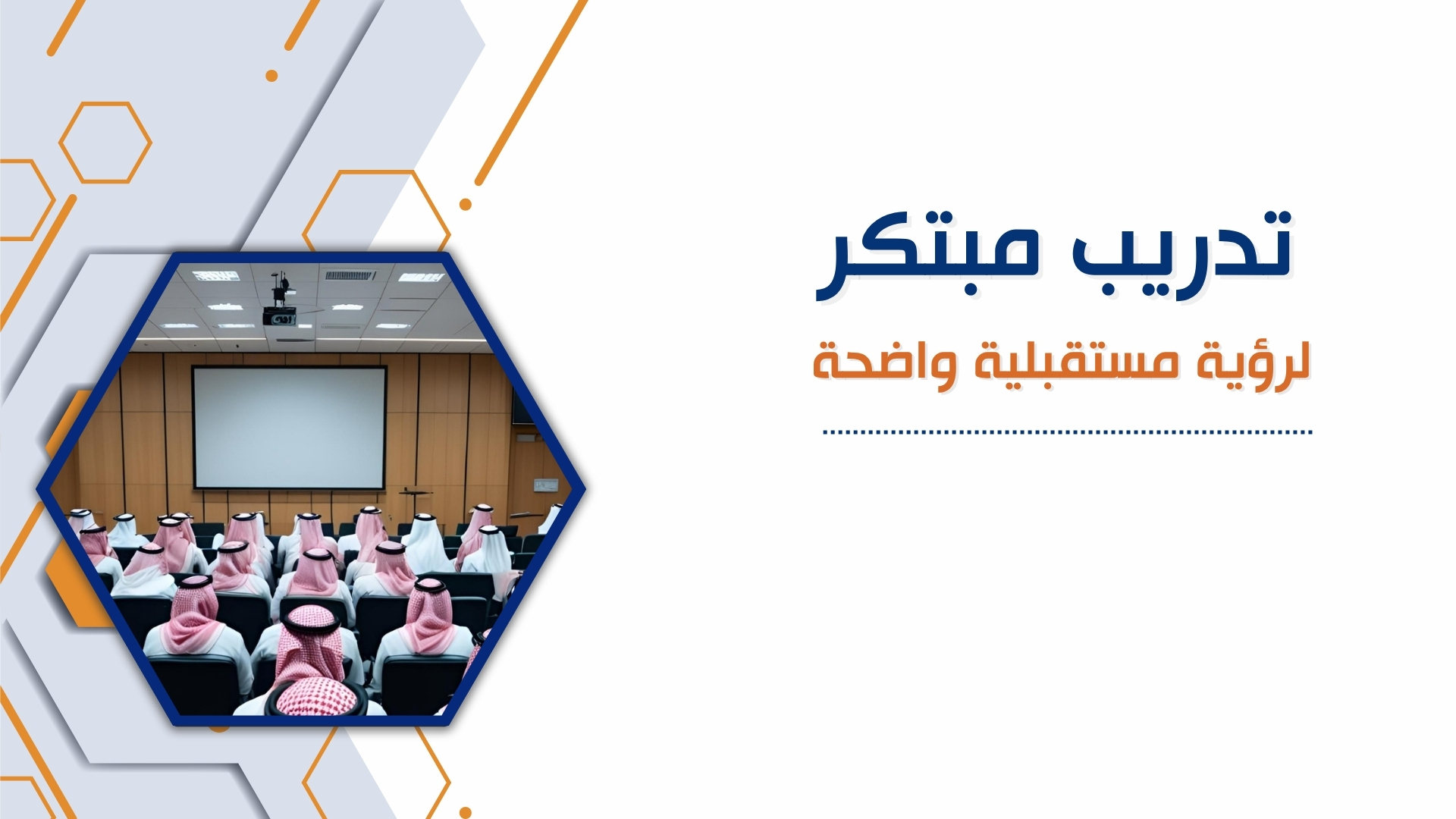 تدريب مبتكر

لرؤية مستقبلية واضحة